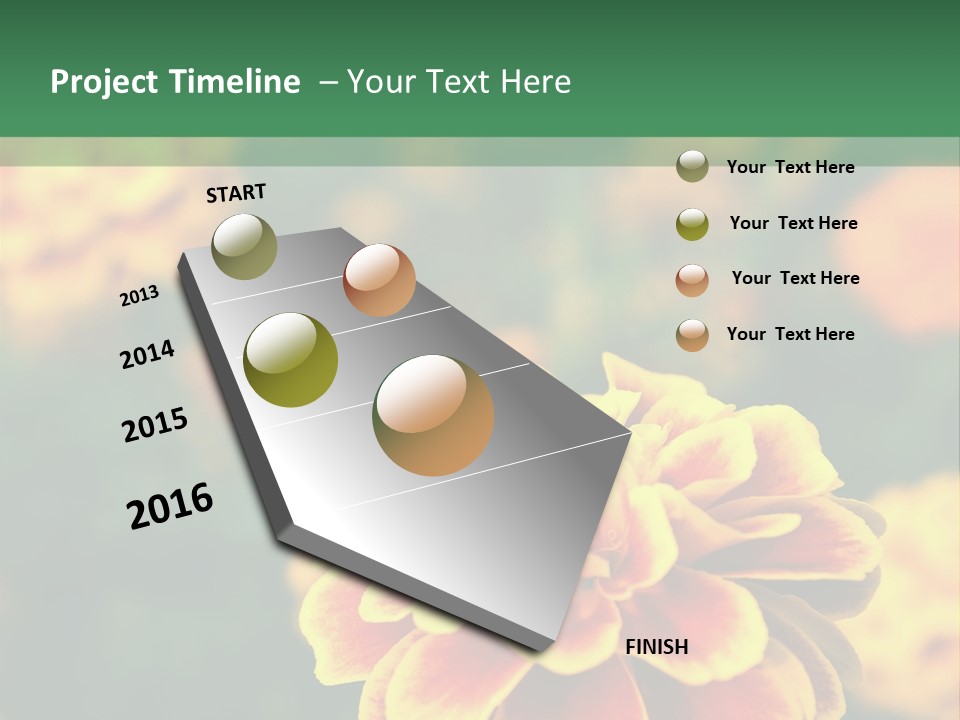 Project Timeline – Your Text Here

START

2013

2014

2015

2016

FINISH

Your Text Here

Your Text Here

Your Text Here

Your Text Here